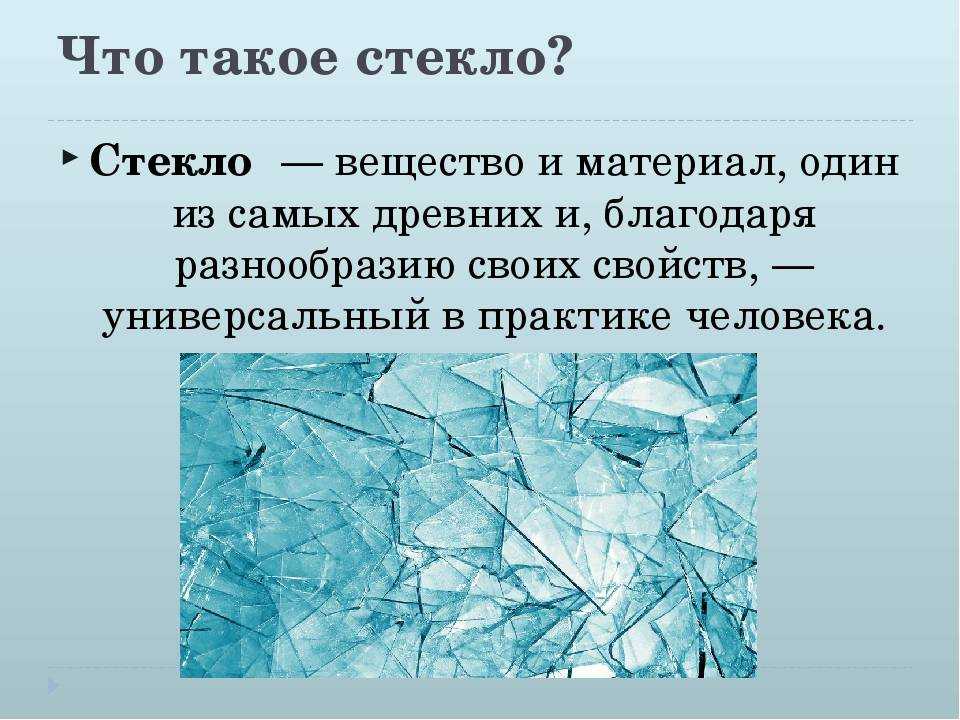 Что такое стекло?

Стекло — вещество и материал, один из самых древних и, благодаря разнообразию своих свойств, — универсальный в практике человека.